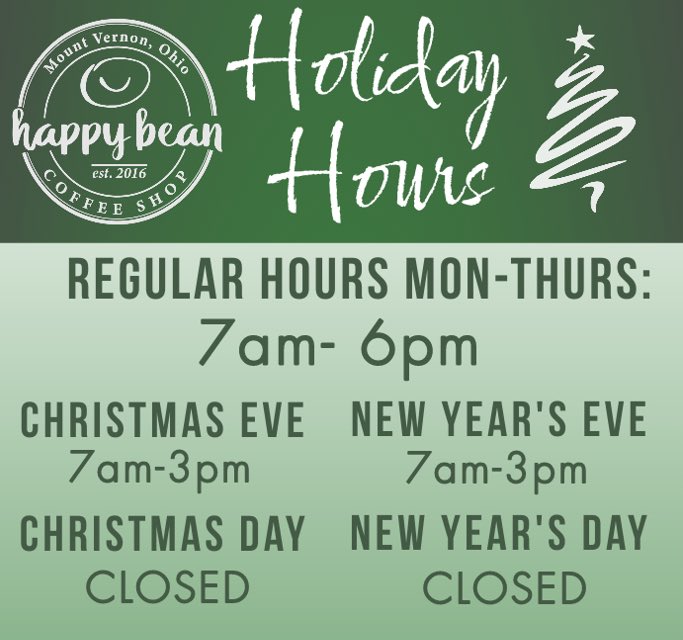 Mount Vernon, Ohio
happy bean
est. 2016
COFFEE SHOP

Holiday Hours

REGULAR HOURS MON-THURS:
7am- 6pm

CHRISTMAS EVE
7am-3pm

CHRISTMAS DAY
CLOSED

NEW YEAR'S EVE
7am-3pm

NEW YEAR'S DAY
CLOSED